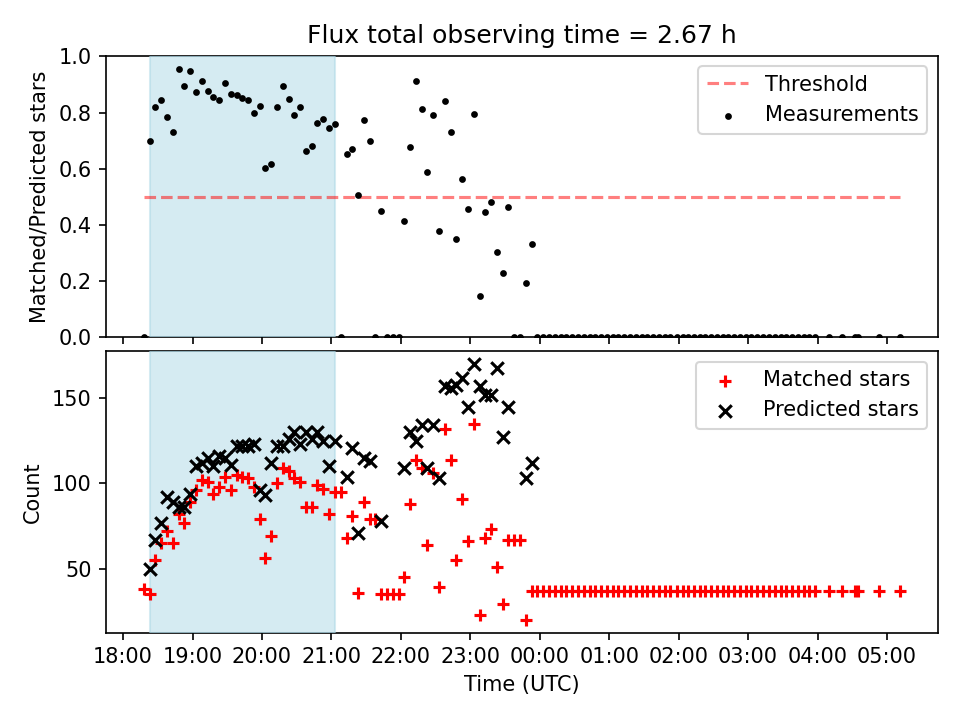 Flux total observing time = 2.67 h

Matched/Predicted stars

1.0
0.8
0.6
0.4
0.2
0.0

Threshold
Measurements

Count

150
100
50

Matched stars
Predicted stars

18:00 19:00 20:00 21:00 22:00 23:00 00:00 01:00 02:00 03:00 04:00 05:00

Time (UTC)